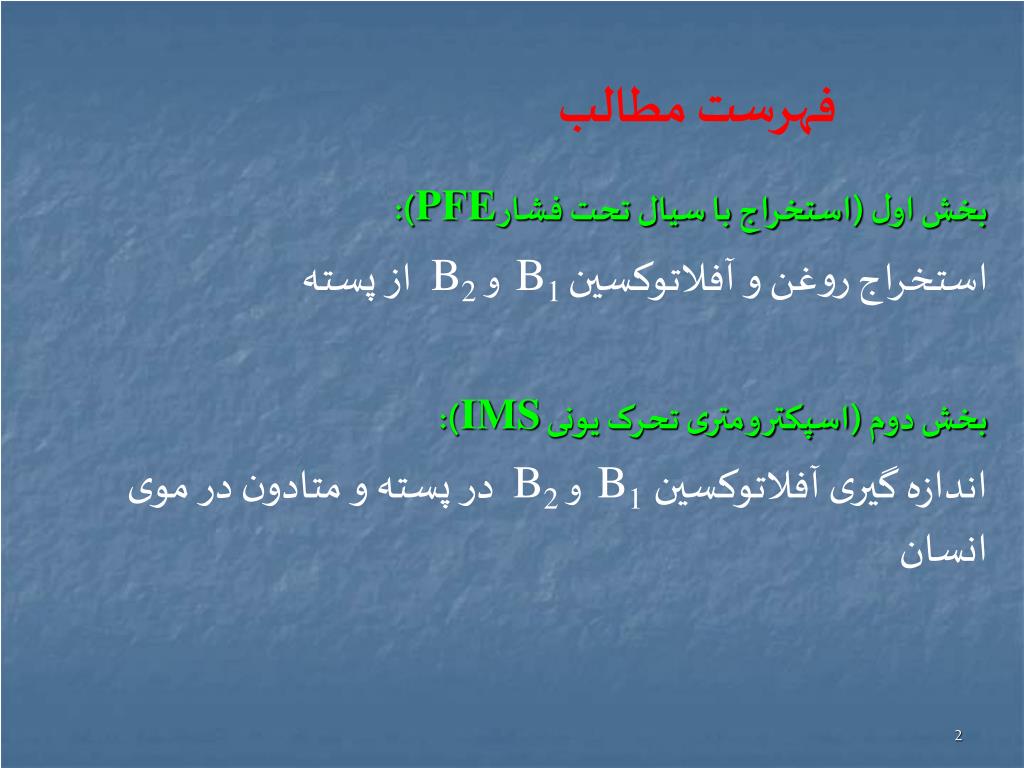 فهرست مطالب

بخش اول (استخراج با سیال تحت فشارPFE):

استخراج روغن و آفلاتوکسین $B_1$ و $B_2$ از پسته

بخش دوم (اسپکترومتری تحرک یونی IMS):

اندازه گیری آفلاتوکسین $B_1$ و $B_2$ در پسته و متادون در موی انسان

2